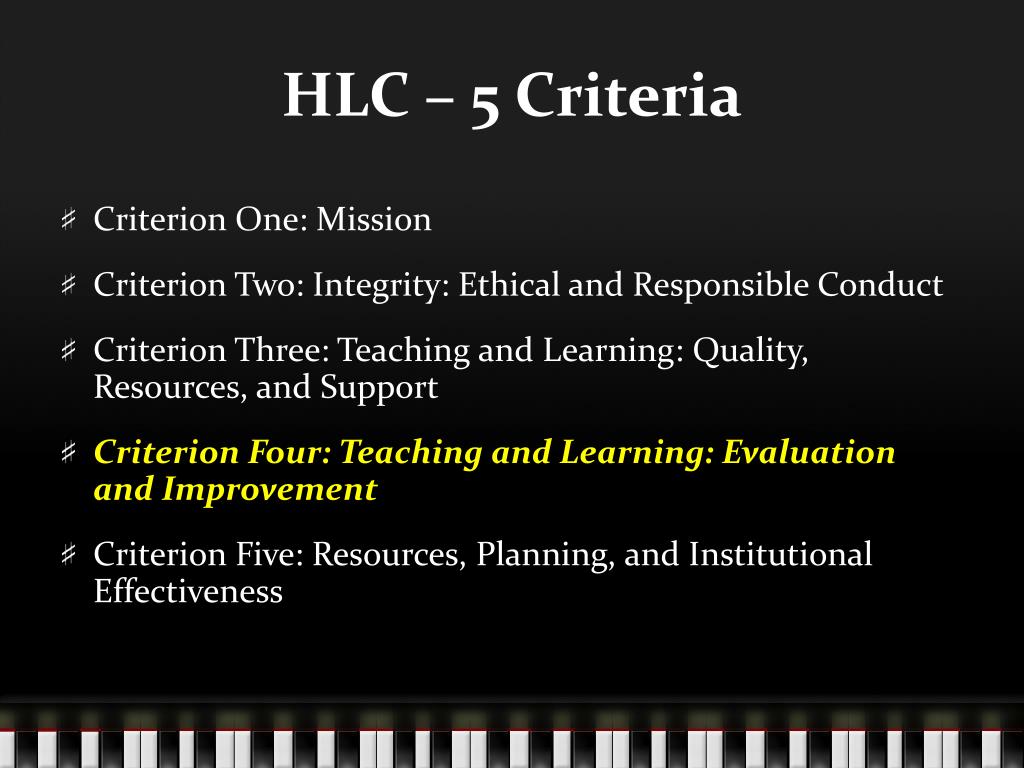 HLC – 5 Criteria

Criterion One: Mission

Criterion Two: Integrity: Ethical and Responsible Conduct

Criterion Three: Teaching and Learning: Quality, Resources, and Support

Criterion Four: Teaching and Learning: Evaluation and Improvement

Criterion Five: Resources, Planning, and Institutional Effectiveness